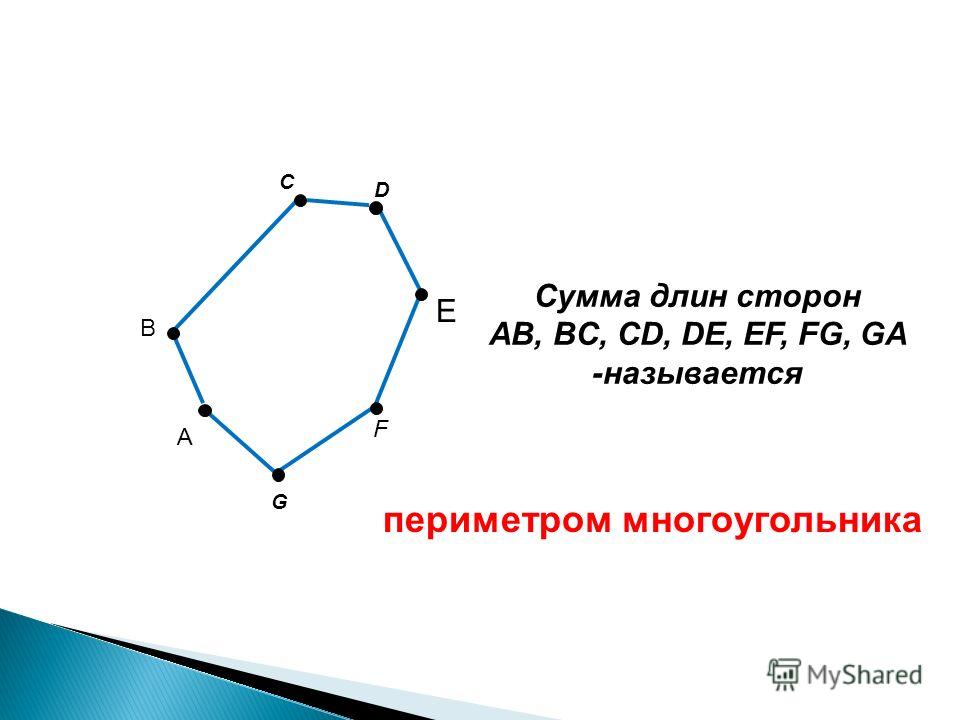 C
D
E
B
A
F
G

Сумма длин сторон
AB, BC, CD, DE, EF, FG, GA
-называется

периметром многоугольника

MyShared